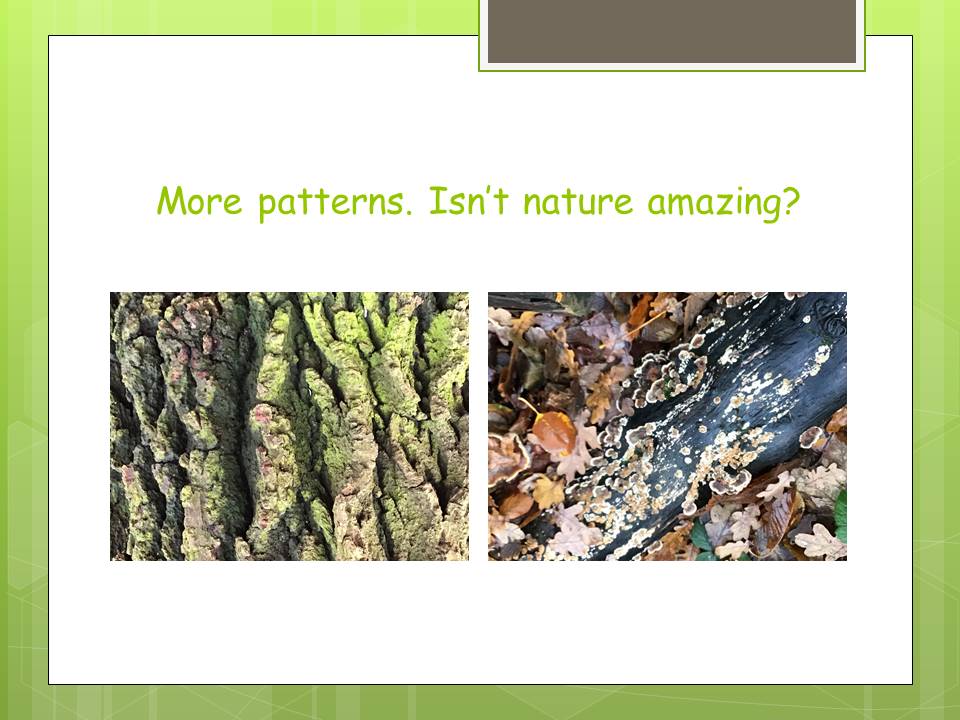 More patterns. Isn’t nature amazing?